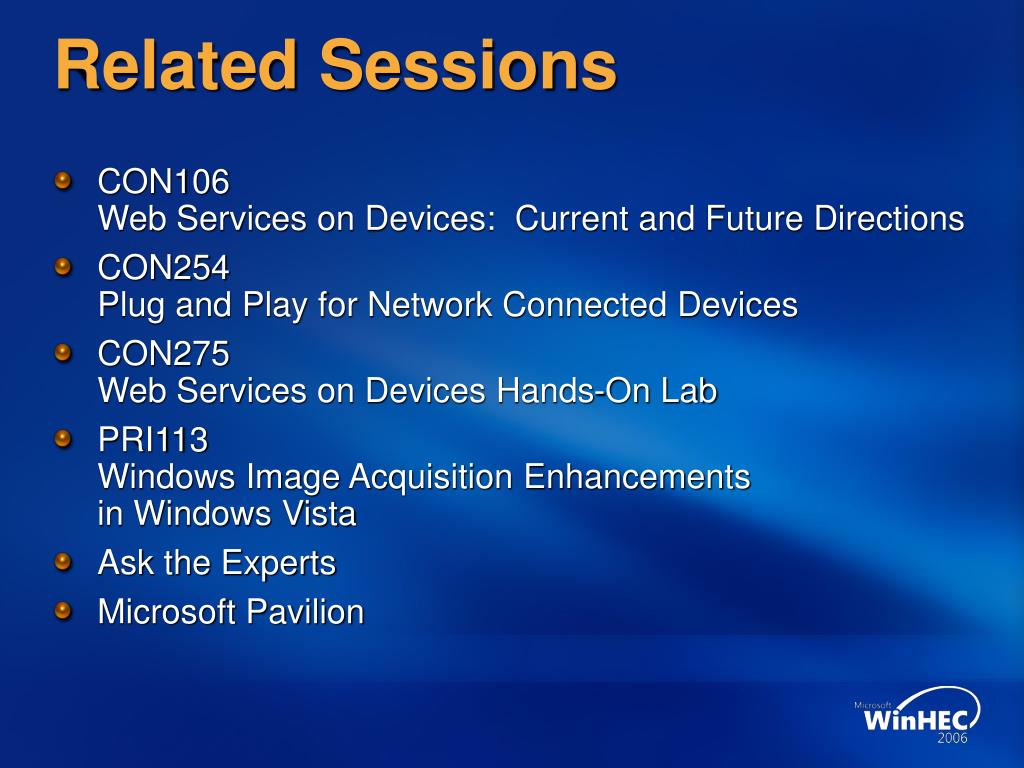 Related Sessions

CON106
Web Services on Devices: Current and Future Directions

CON254
Plug and Play for Network Connected Devices

CON275
Web Services on Devices Hands-On Lab

PRI113
Windows Image Acquisition Enhancements in Windows Vista

Ask the Experts

Microsoft Pavilion

Microsoft
WinHEC
2006